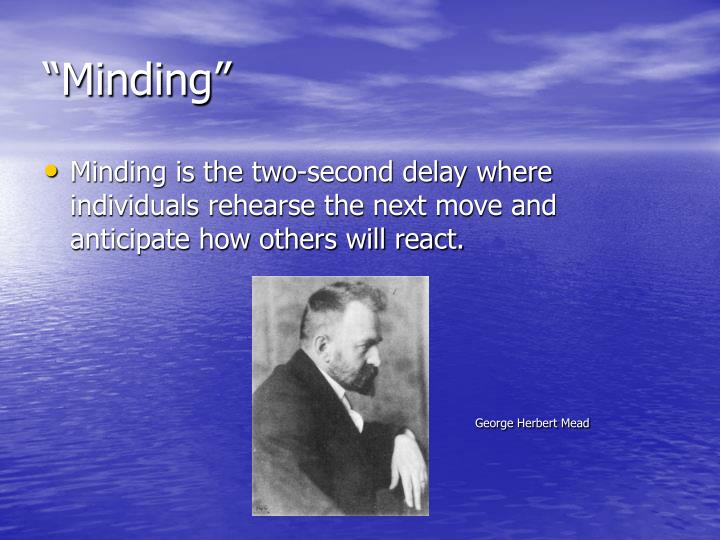 "Minding"

• Minding is the two-second delay where individuals rehearse the next move and anticipate how others will react.

George Herbert Mead